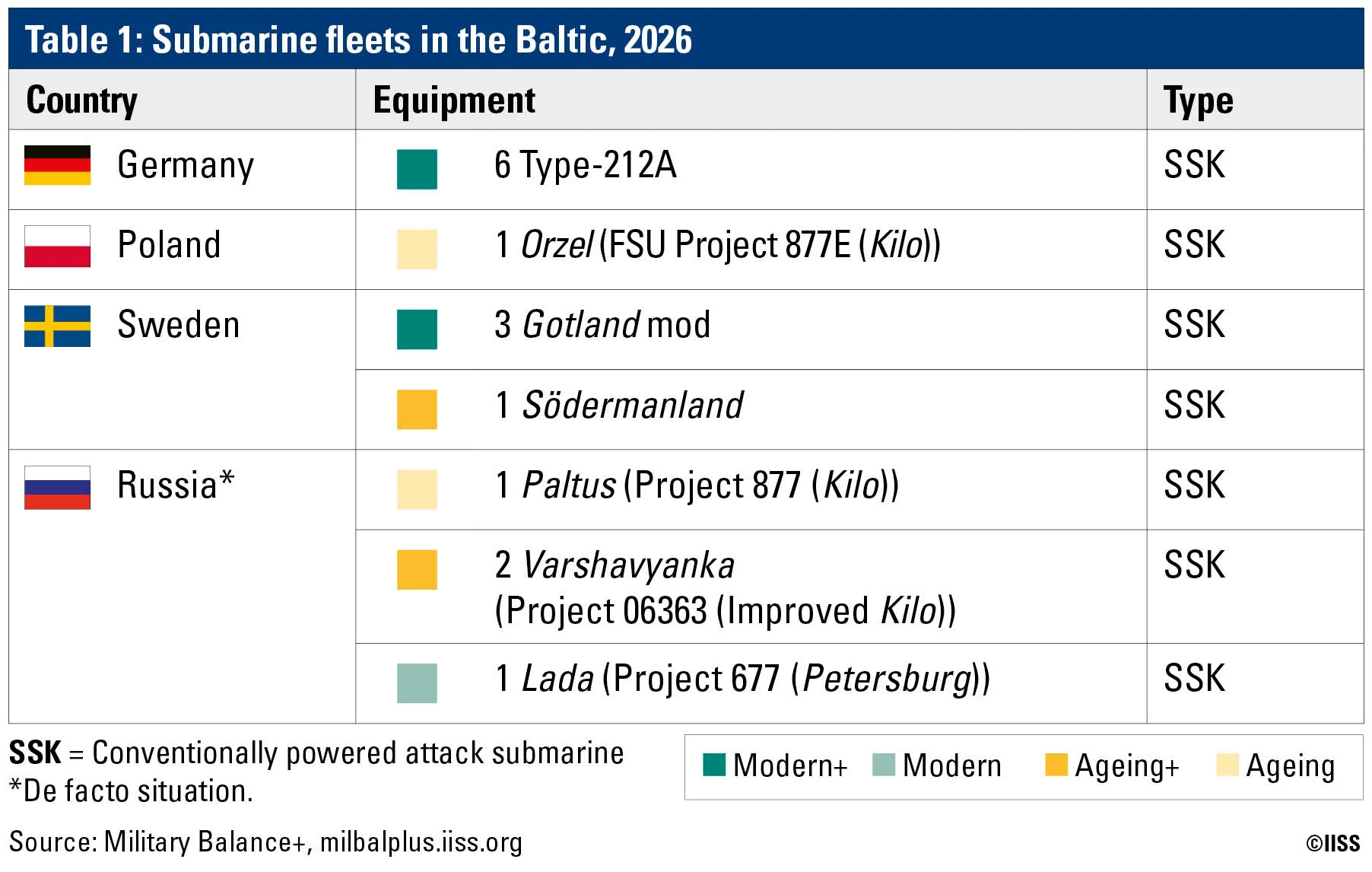 Table 1: Submarine fleets in the Baltic, 2026

| Country | Equipment | Type |
|---|---|---|
| Germany | 6 Type-212A | SSK |
| Poland | 1 Orzel (FSU Project 877E (Kilo)) | SSK |
| Sweden | 3 Gotland mod | SSK |
| | 1 Södermanland | SSK |
| Russia* | 1 Paltus (Project 877 (Kilo)) | SSK |
| | 2 Varshavyanka (Project 06363 (Improved Kilo)) | SSK |
| | 1 Lada (Project 677 (Petersburg)) | SSK |

SSK = Conventionally powered attack submarine
*De facto situation.

Modern+ Modern Ageing+ Ageing

Source: Military Balance+, milbalplus.iiss.org

©IISS